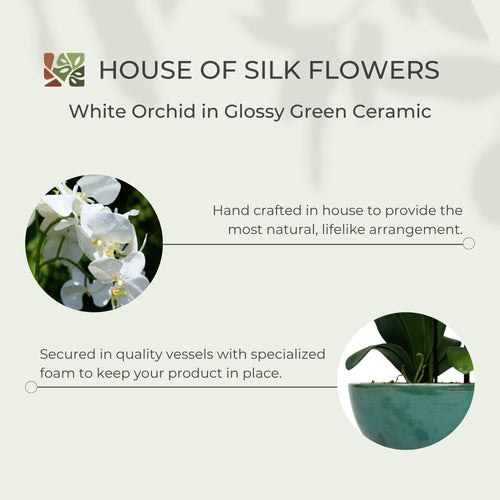 HOUSE OF SILK FLOWERS

White Orchid in Glossy Green Ceramic

Hand crafted in house to provide the most natural, lifelike arrangement.

Secured in quality vessels with specialized foam to keep your product in place.